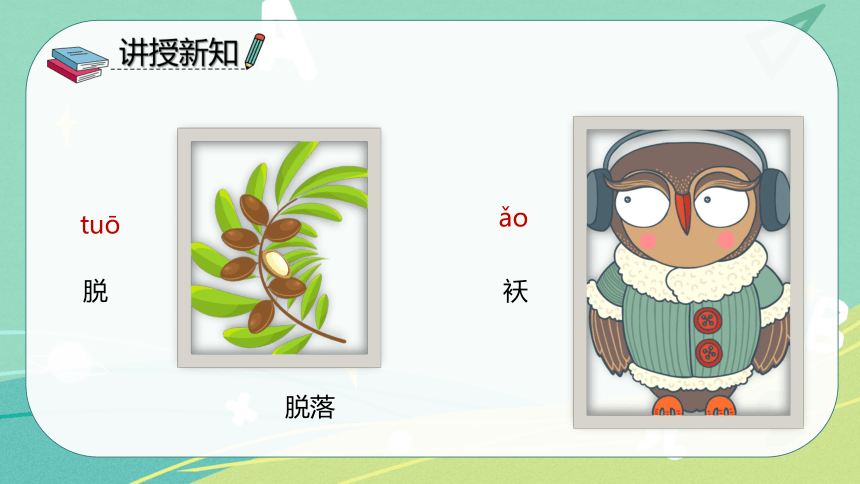 讲授新知

tuō

脱

脱落

ǎo

袄